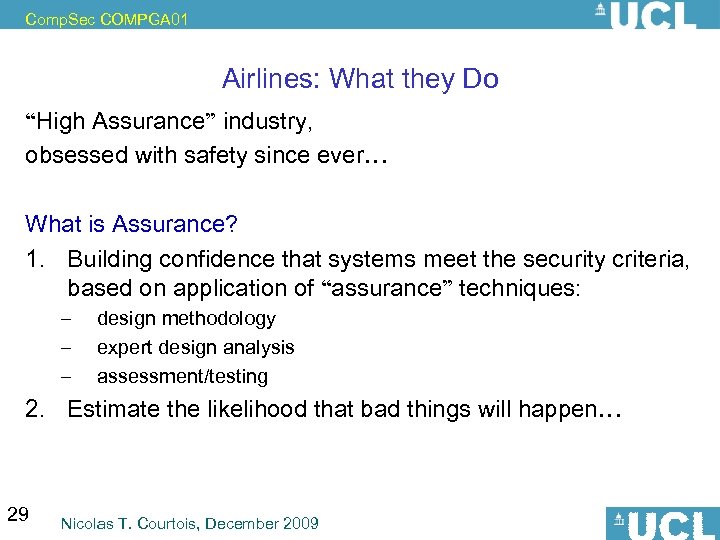 CompSec COMPGA01

UCL

Airlines: What they Do

“High Assurance” industry,
obsessed with safety since ever…

What is Assurance?

1. Building confidence that systems meet the security criteria, based on application of “assurance” techniques:
   – design methodology
   – expert design analysis
   – assessment/testing
2. Estimate the likelihood that bad things will happen…

29

Nicolas T. Courtois, December 2009

UCL